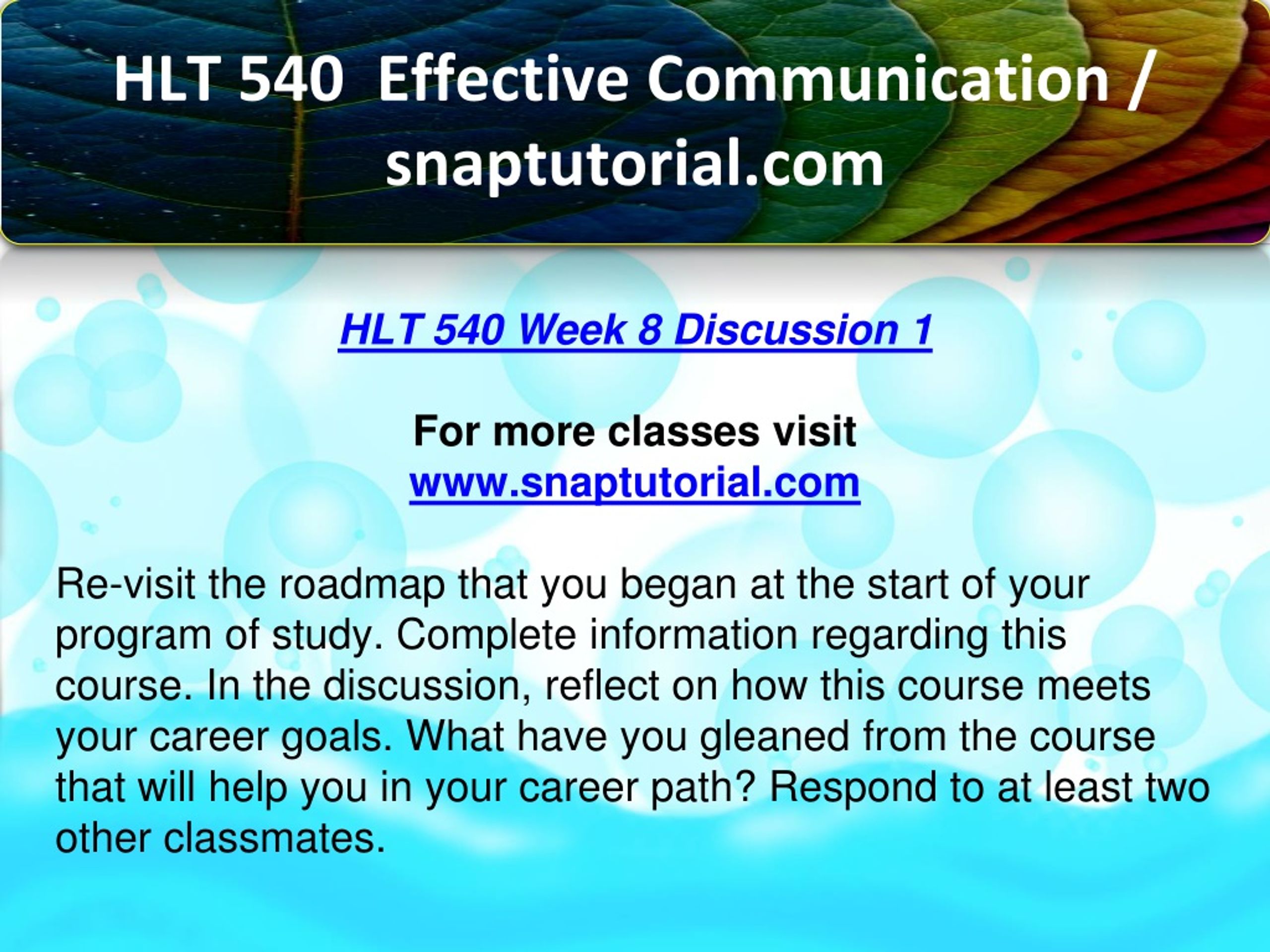 HLT 540 Effective Communication / snaptutorial.com

HLT 540 Week 8 Discussion 1

For more classes visit
www.snaptutorial.com

Re-visit the roadmap that you began at the start of your program of study. Complete information regarding this course. In the discussion, reflect on how this course meets your career goals. What have you gleaned from the course that will help you in your career path? Respond to at least two other classmates.